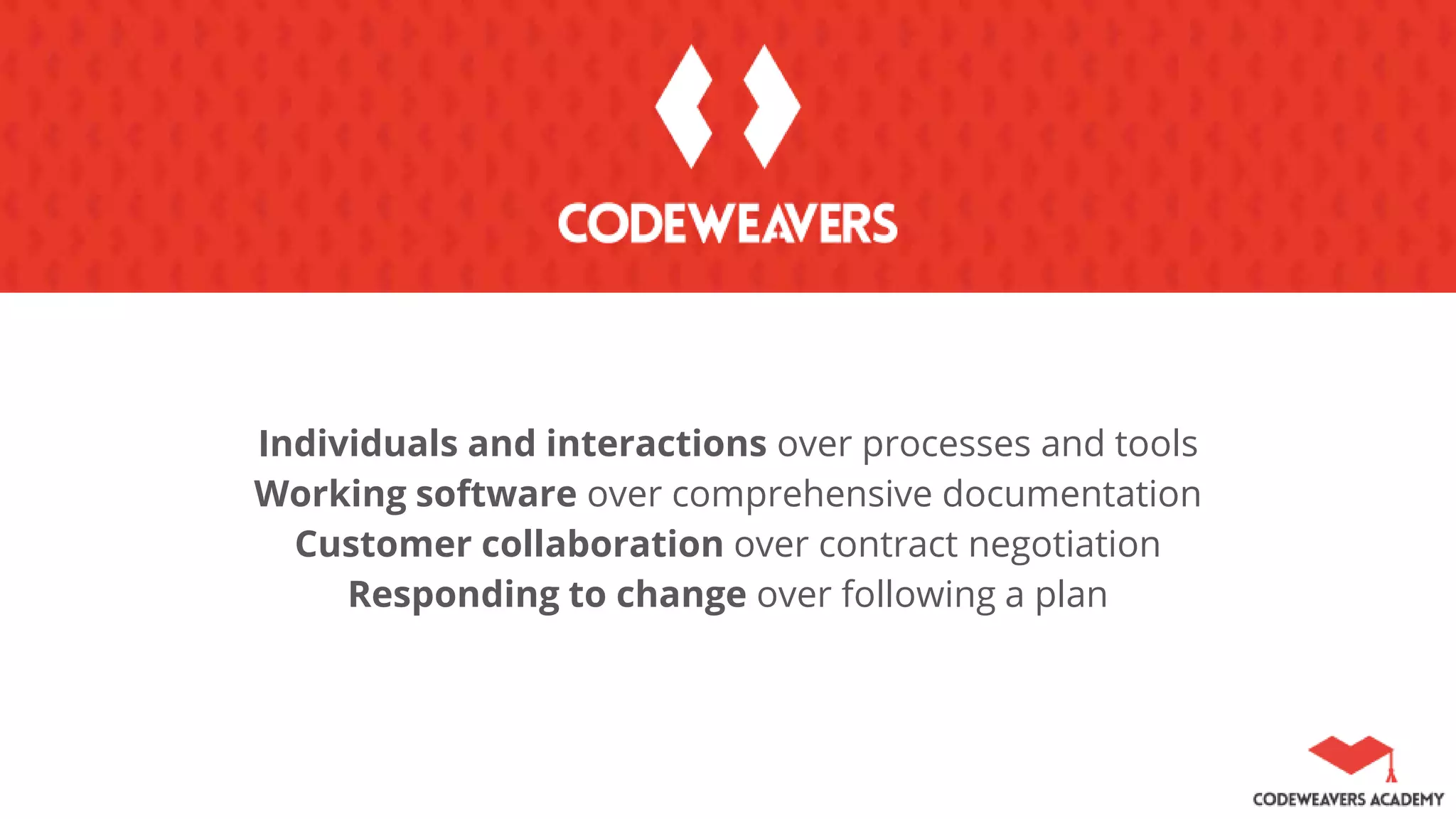 CODEWEAVERS

Individuals and interactions over processes and tools
Working software over comprehensive documentation
Customer collaboration over contract negotiation
Responding to change over following a plan

CODEWEAVERS ACADEMY